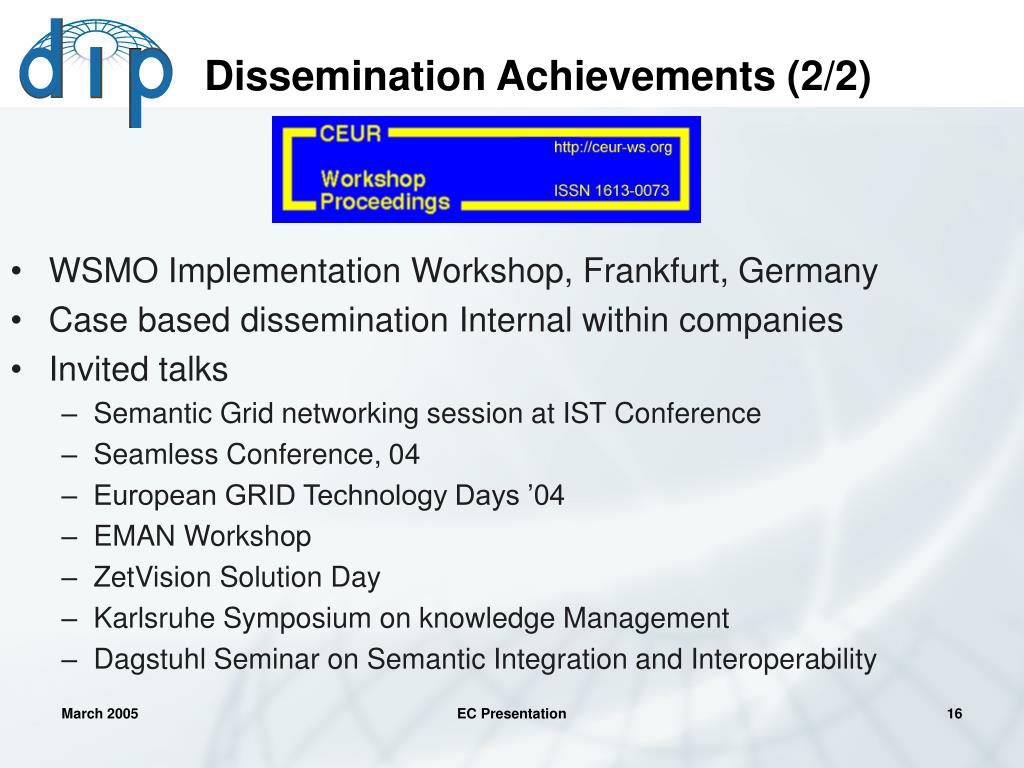 dip

Dissemination Achievements (2/2)

CEUR
Workshop Proceedings
http://ceur-ws.org
ISSN 1613-0073

• WSMO Implementation Workshop, Frankfurt, Germany
• Case based dissemination Internal within companies
• Invited talks
– Semantic Grid networking session at IST Conference
– Seamless Conference, 04
– European GRID Technology Days ’04
– EMAN Workshop
– ZetVision Solution Day
– Karlsruhe Symposium on knowledge Management
– Dagstuhl Seminar on Semantic Integration and Interoperability

March 2005
EC Presentation
16